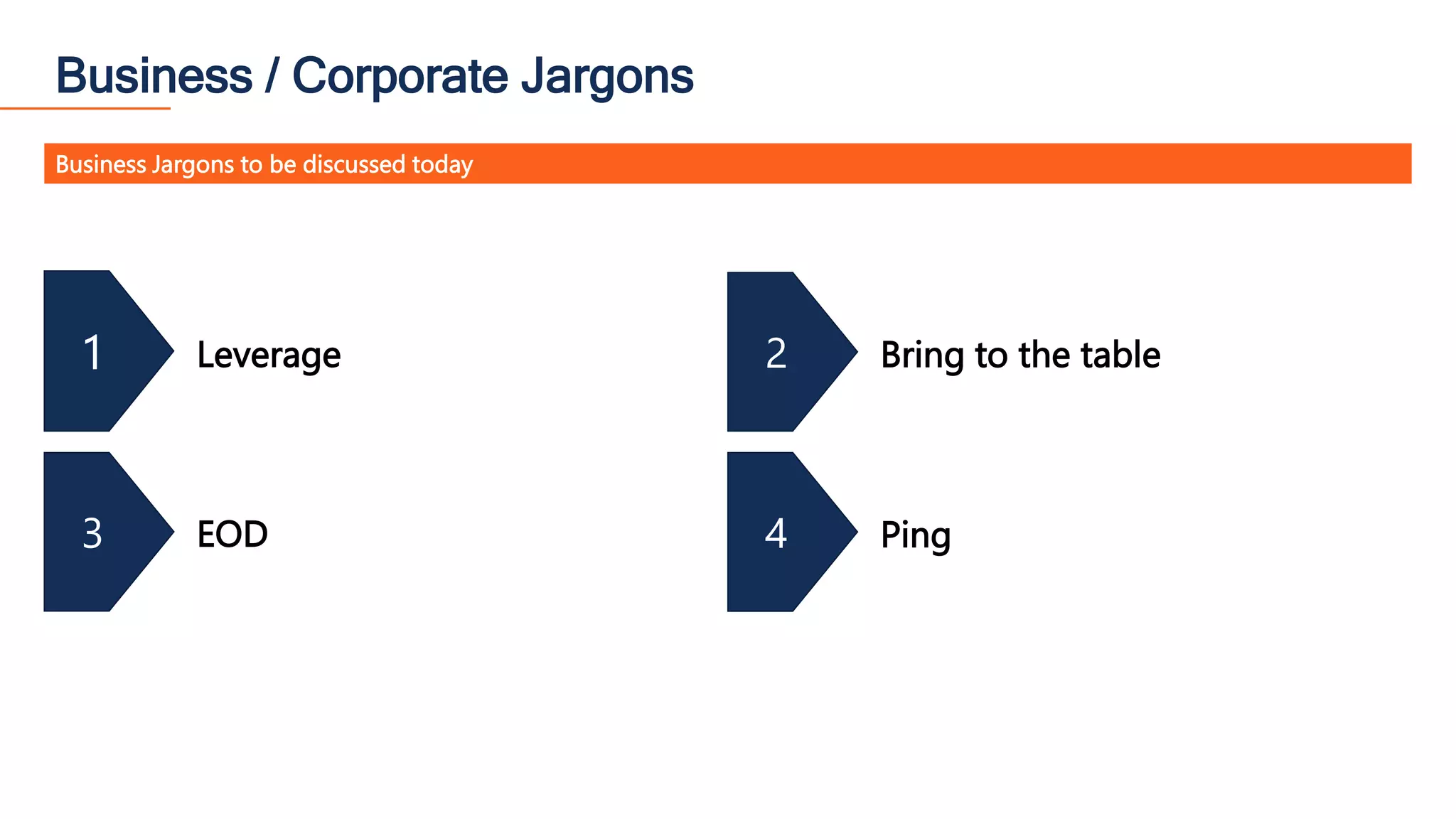 Business / Corporate Jargons

Business Jargons to be discussed today

1 Leverage

2 Bring to the table

3 EOD

4 Ping